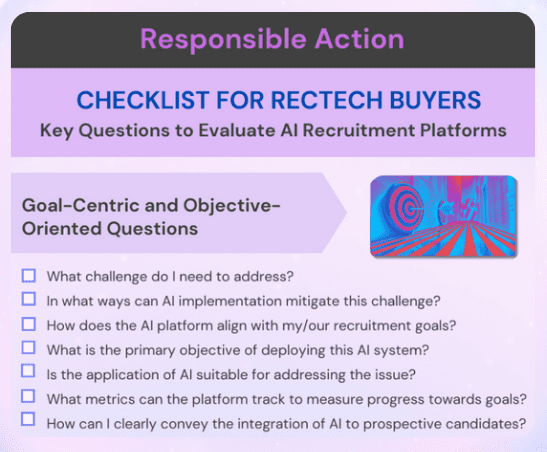 Responsible Action

CHECKLIST FOR RECTECH BUYERS
Key Questions to Evaluate AI Recruitment Platforms

Goal-Centric and Objective-Oriented Questions

☐ What challenge do I need to address?
☐ In what ways can AI implementation mitigate this challenge?
☐ How does the AI platform align with my/our recruitment goals?
☐ What is the primary objective of deploying this AI system?
☐ Is the application of AI suitable for addressing the issue?
☐ What metrics can the platform track to measure progress towards goals?
☐ How can I clearly convey the integration of AI to prospective candidates?